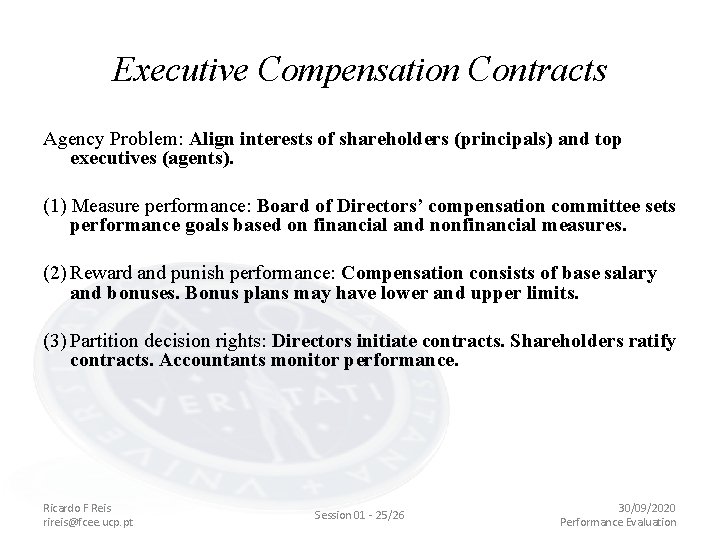 Executive Compensation Contracts

Agency Problem: Align interests of shareholders (principals) and top executives (agents).

(1) Measure performance: Board of Directors' compensation committee sets performance goals based on financial and nonfinancial measures.

(2) Reward and punish performance: Compensation consists of base salary and bonuses. Bonus plans may have lower and upper limits.

(3) Partition decision rights: Directors initiate contracts. Shareholders ratify contracts. Accountants monitor performance.

VERITATI

Ricardo F Reis
rireis@fcee.ucp.pt

Session 01 - 25/26

30/09/2020
Performance Evaluation